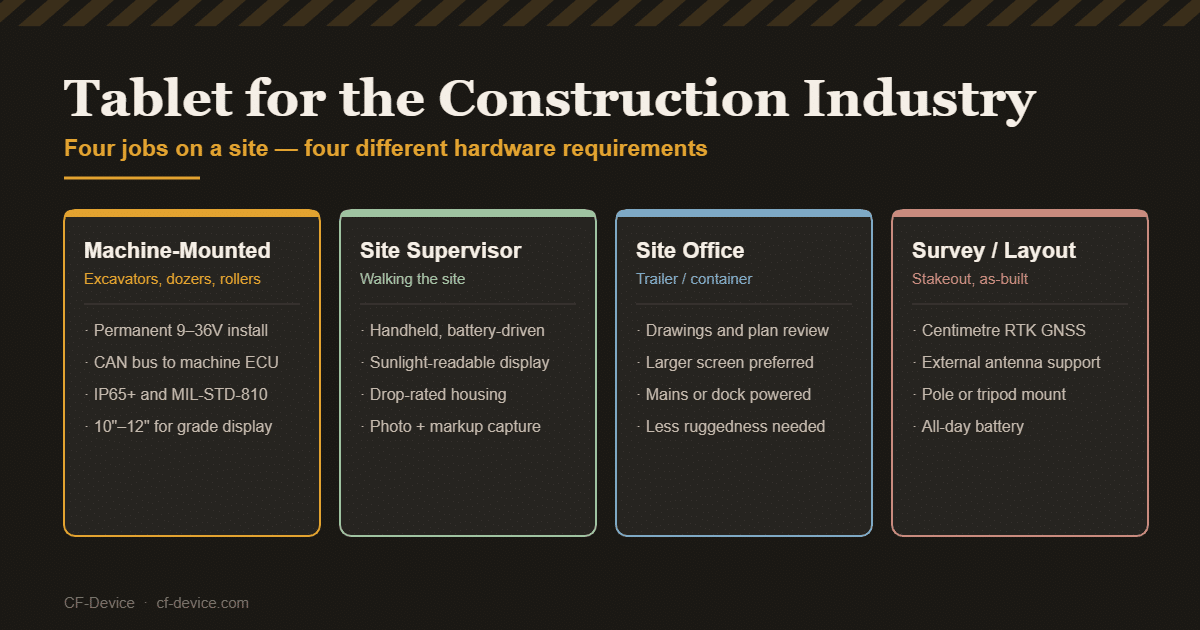 Tablet for the Construction Industry

Four jobs on a site — four different hardware requirements

Machine-Mounted
Excavators, dozers, rollers
· Permanent 9–36V install
· CAN bus to machine ECU
· IP65+ and MIL-STD-810
· 10"–12" for grade display

Site Supervisor
Walking the site
· Handheld, battery-driven
· Sunlight-readable display
· Drop-rated housing
· Photo + markup capture

Site Office
Trailer / container
· Drawings and plan review
· Larger screen preferred
· Mains or dock powered
· Less ruggedness needed

Survey / Layout
Stakeout, as-built
· Centimetre RTK GNSS
· External antenna support
· Pole or tripod mount
· All-day battery

CF-Device · cf-device.com